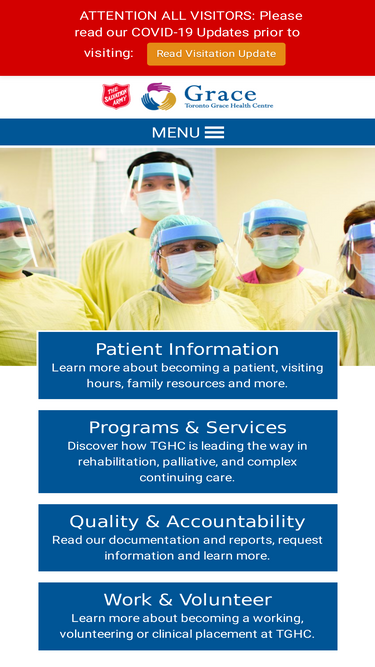 ATTENTION ALL VISITORS: Please read our COVID-19 Updates prior to visiting: Read Visitation Update

THE SALVATION ARMY

Grace
Toronto Grace Health Centre

MENU

Patient Information
Learn more about becoming a patient, visiting hours, family resources and more.

Programs & Services
Discover how TGHC is leading the way in rehabilitation, palliative, and complex continuing care.

Quality & Accountability
Read our documentation and reports, request information and learn more.

Work & Volunteer
Learn more about becoming a working, volunteering or clinical placement at TGHC.